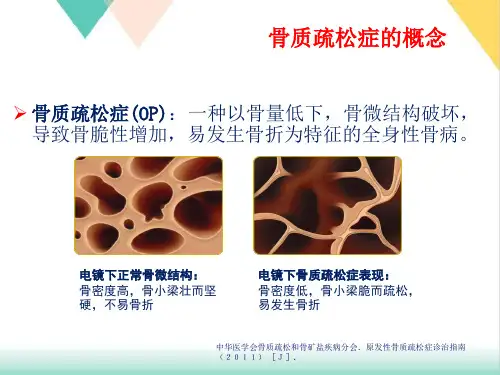 骨质疏松症的概念

➢ 骨质疏松症(OP)：一种以骨量低下，骨微结构破坏，导致骨脆性增加，易发生骨折为特征的全身性骨病。

电镜下正常骨微结构：
骨密度高，骨小梁壮而坚硬，不易骨折

电镜下骨质疏松症表现：
骨密度低，骨小梁脆而疏松，易发生骨折

中华医学会骨质疏松和骨矿盐疾病分会. 原发性骨质疏松症诊治指南（2011）[J].